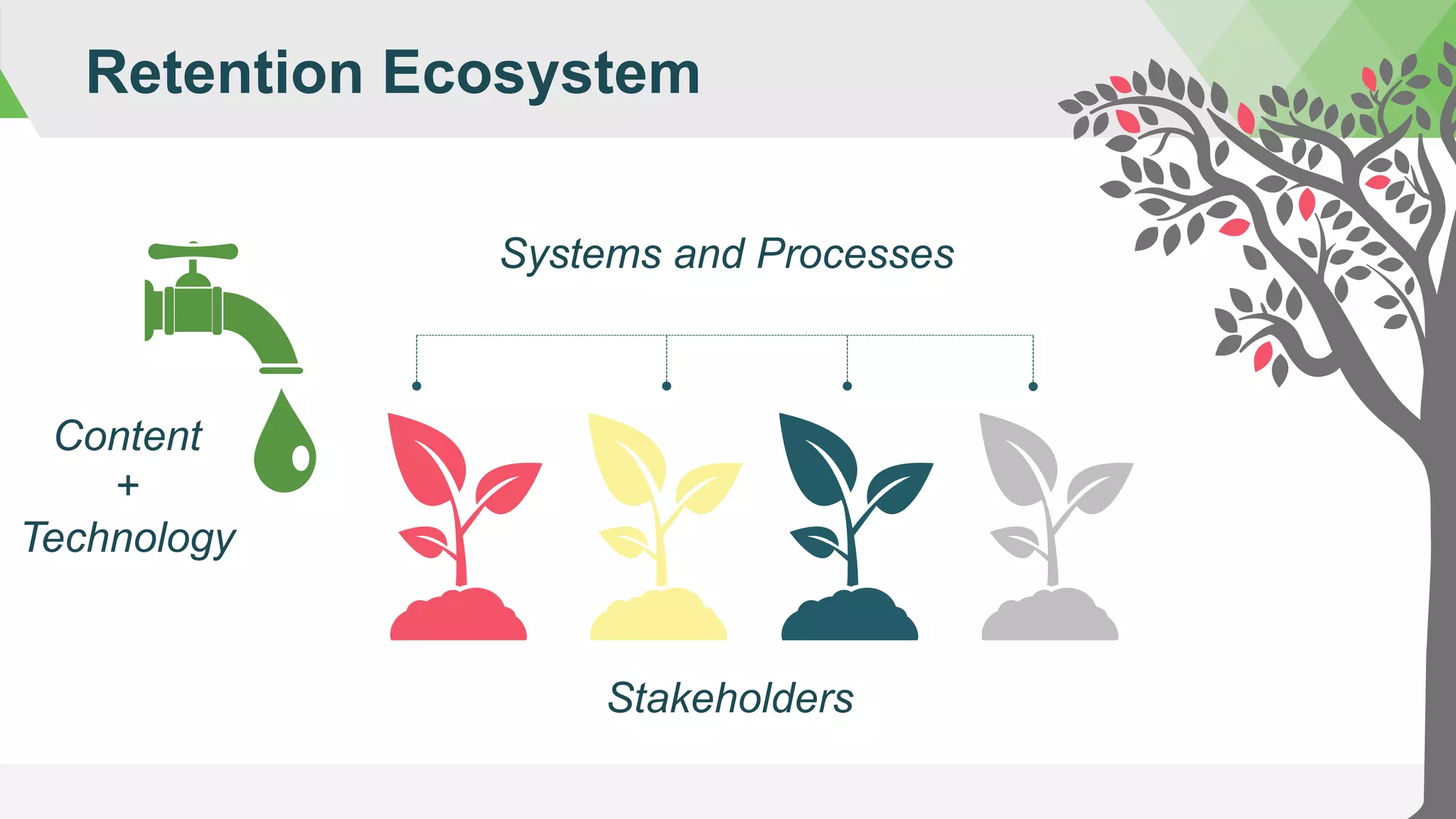 Retention Ecosystem

Systems and Processes

Content
+
Technology

Stakeholders